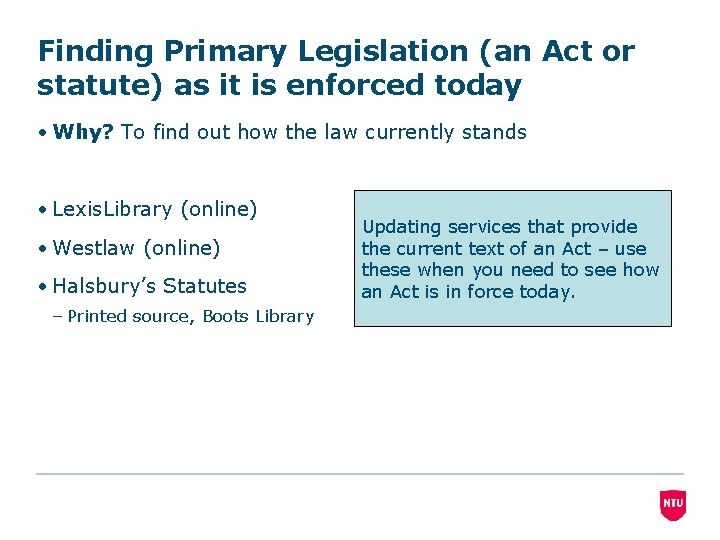 Finding Primary Legislation (an Act or statute) as it is enforced today

• **Why?** To find out how the law currently stands

• LexisLibrary (online)

• Westlaw (online)

• Halsbury's Statutes

– Printed source, Boots Library

Updating services that provide the current text of an Act – use these when you need to see how an Act is in force today.

NTU